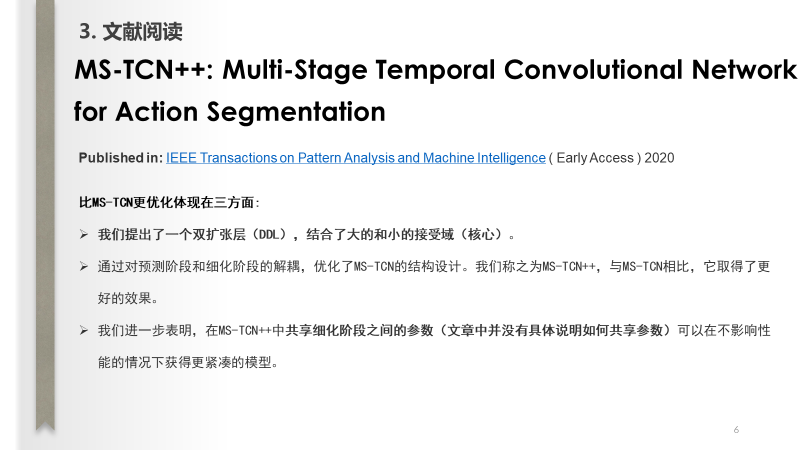 3. 文献阅读

MS-TCN++: Multi-Stage Temporal Convolutional Network for Action Segmentation

Published in: IEEE Transactions on Pattern Analysis and Machine Intelligence ( Early Access ) 2020

比MS-TCN更优化体现在三方面:

➢ 我们提出了一个双扩张层（DDL），结合了大的和小的接受域（核心）。

➢ 通过对预测阶段和细化阶段的解耦，优化了MS-TCN的结构设计。我们称之为MS-TCN++，与MS-TCN相比，它取得了更好的效果。

➢ 我们进一步表明，在MS-TCN++中共享细化阶段之间的参数（文章中并没有具体说明如何共享参数）可以在不影响性能的情况下获得更紧凑的模型。

6